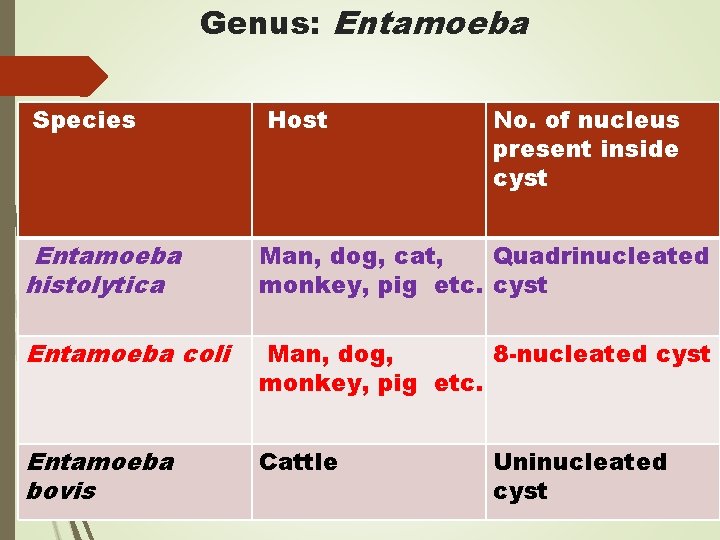 Genus: Entamoeba

| Species | Host | No. of nucleus present inside cyst |
|---|---|---|
| Entamoeba histolytica | Man, dog, cat, monkey, pig etc. | Quadrinucleated cyst |
| Entamoeba coli | Man, dog, monkey, pig etc. | 8-nucleated cyst |
| Entamoeba bovis | Cattle | Uninucleated cyst |